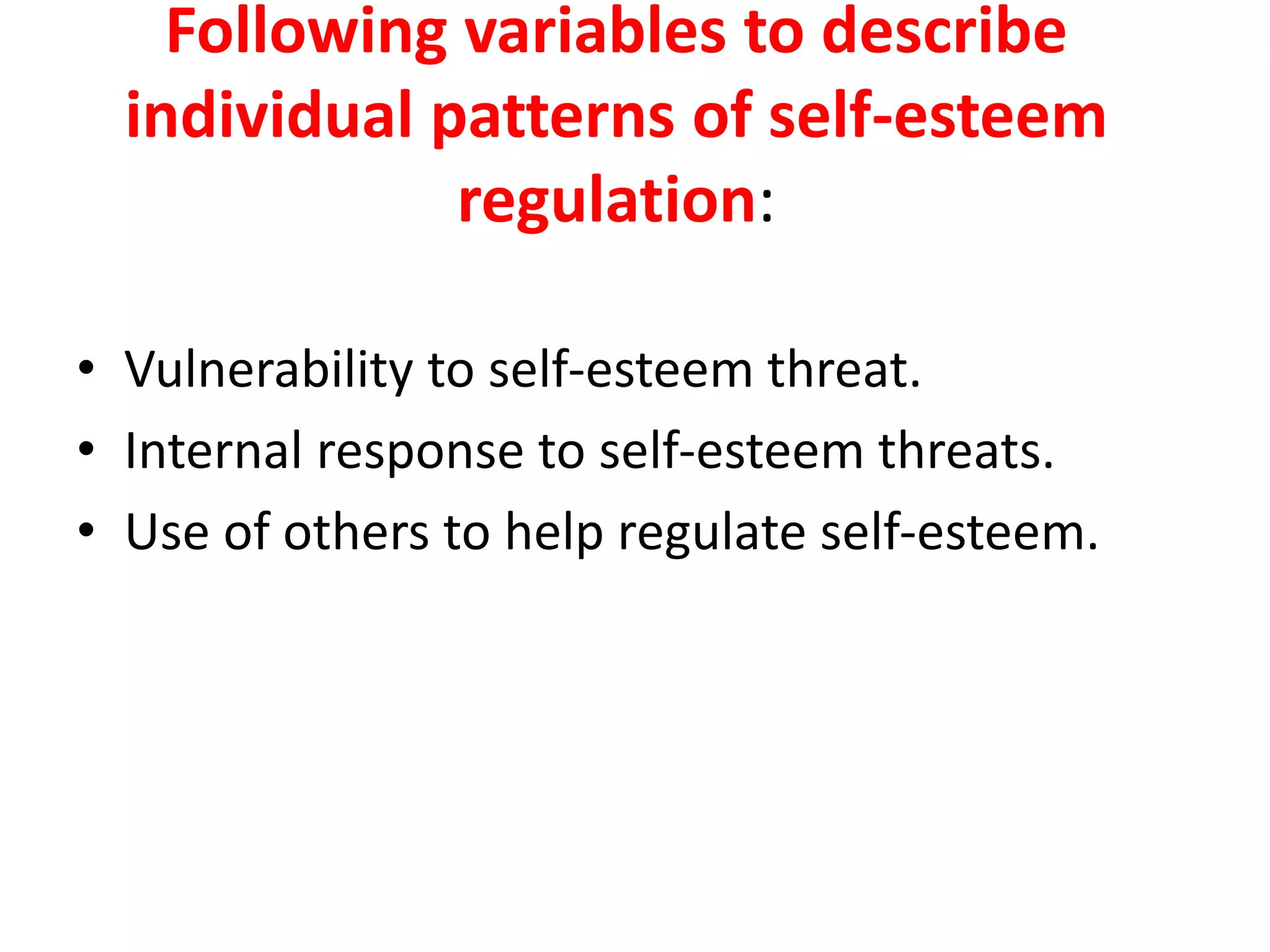 Following variables to describe individual patterns of self-esteem regulation:

• Vulnerability to self-esteem threat.
• Internal response to self-esteem threats.
• Use of others to help regulate self-esteem.